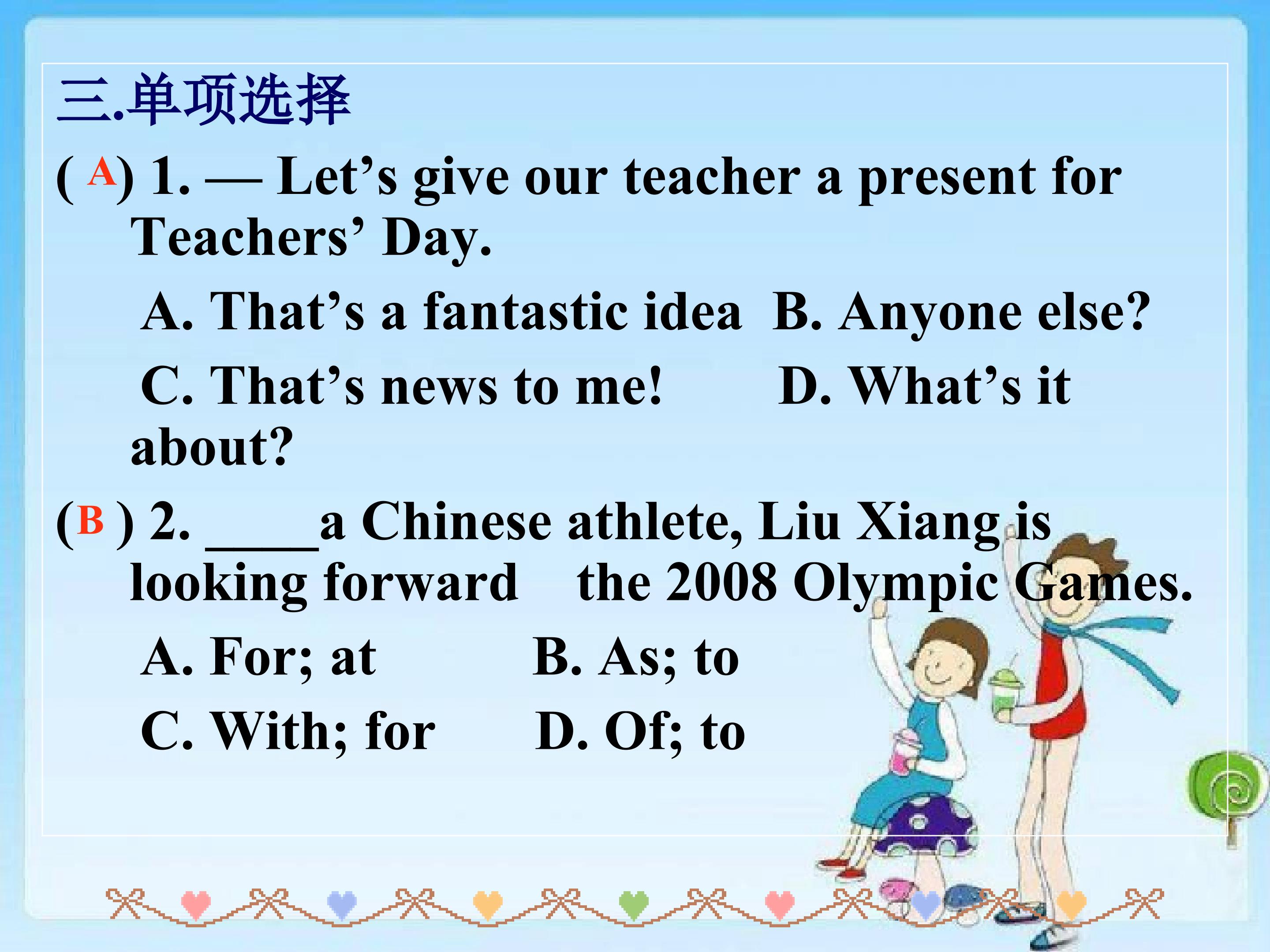 三.单项选择

( A) 1. — Let’s give our teacher a present for Teachers’ Day.

A. That’s a fantastic idea B. Anyone else?

C. That’s news to me! D. What’s it about?

(B ) 2. _____a Chinese athlete, Liu Xiang is looking forward the 2008 Olympic Games.

A. For; at B. As; to

C. With; for D. Of; to